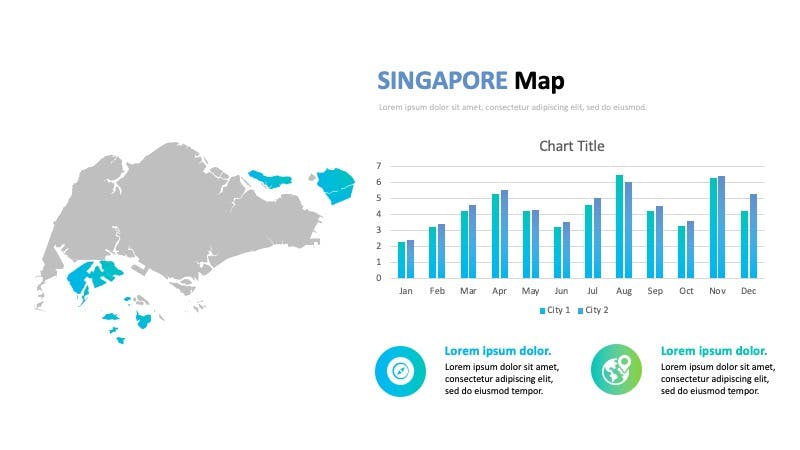 SINGAPORE Map

Lorem ipsum dolor sit amet, consectetur adipiscing elit, sed do eiusmod.

Chart Title

7
6
5
4
3
2
1
0

Jan Feb Mar Apr May Jun Jul Aug Sep Oct Nov Dec

City 1 City 2

Lorem ipsum dolor.
Lorem ipsum dolor sit amet, consectetur adipiscing elit, sed do eiusmod tempor.

Lorem ipsum dolor.
Lorem ipsum dolor sit amet, consectetur adipiscing elit, sed do eiusmod tempor.